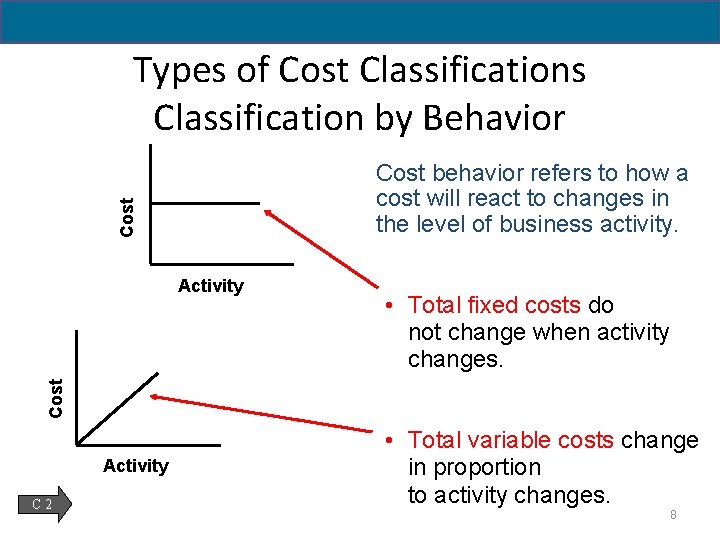 Types of Cost Classifications
Classification by Behavior

Cost

Activity

Cost behavior refers to how a cost will react to changes in the level of business activity.

• Total fixed costs do not change when activity changes.

Cost

Activity

• Total variable costs change in proportion to activity changes.

C 2

8